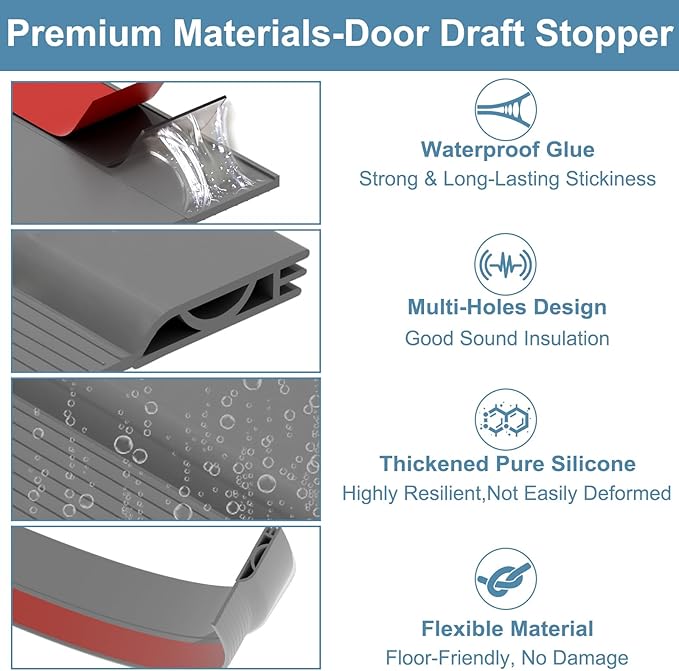 Premium Materials-Door Draft Stopper

Waterproof Glue
Strong & Long-Lasting Stickiness

Multi-Holes Design
Good Sound Insulation

Thickened Pure Silicone
Highly Resilient,Not Easily Deformed

Flexible Material
Floor-Friendly, No Damage